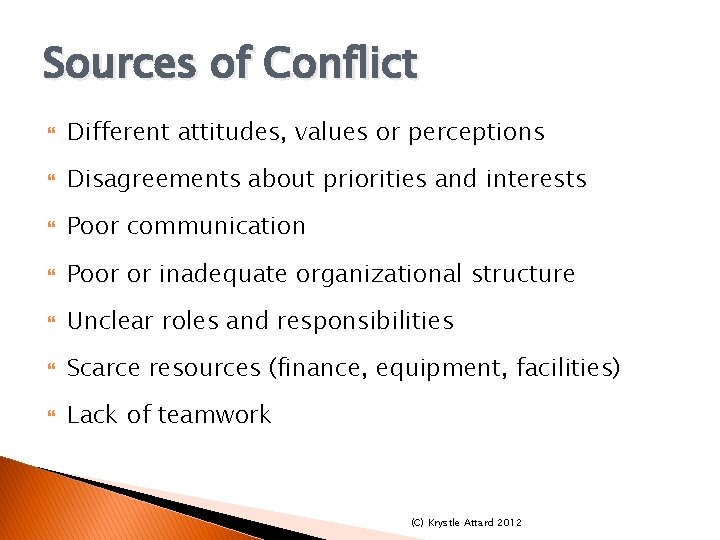 Sources of Conflict

Different attitudes, values or perceptions

Disagreements about priorities and interests

Poor communication

Poor or inadequate organizational structure

Unclear roles and responsibilities

Scarce resources (finance, equipment, facilities)

Lack of teamwork

(C) Krystle Attard 2012